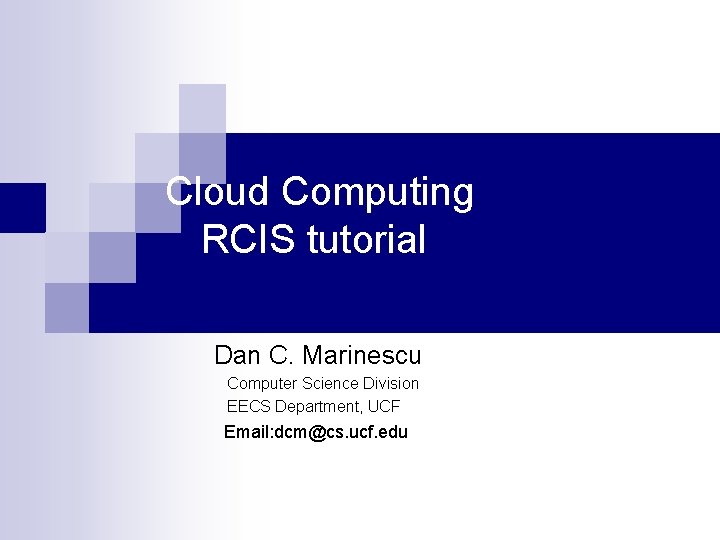 Cloud Computing
RCIS tutorial

Dan C. Marinescu

Computer Science Division
EECS Department, UCF
Email:dcm@cs.ucf.edu